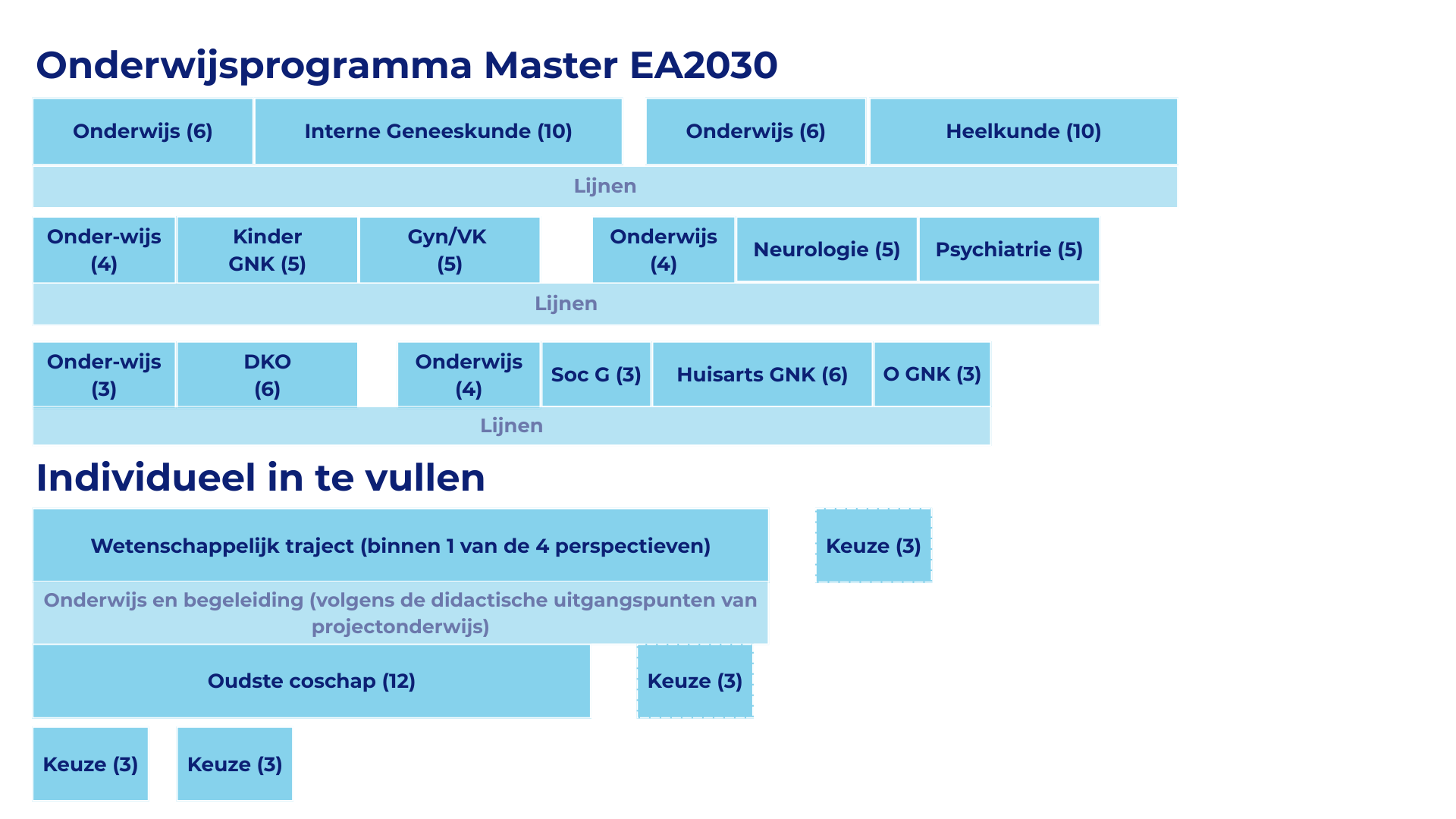 Onderwijsprogramma Master EA2030

Onderwijs (6)
Interne Geneeskunde (10)
Onderwijs (6)
Heelkunde (10)
Lijnen

Onder-wijs (4)
Kinder GNK (5)
Gyn/VK (5)
Onderwijs (4)
Neurologie (5)
Psychiatrie (5)
Lijnen

Onder-wijs (3)
DKO (6)
Onderwijs (4)
Soc G (3)
Huisarts GNK (6)
O GNK (3)
Lijnen

Individueel in te vullen

Wetenschappelijk traject (binnen 1 van de 4 perspectieven)
Keuze (3)
Onderwijs en begeleiding (volgens de didactische uitgangspunten van projectonderwijs)
Oudste coschap (12)
Keuze (3)
Keuze (3)
Keuze (3)